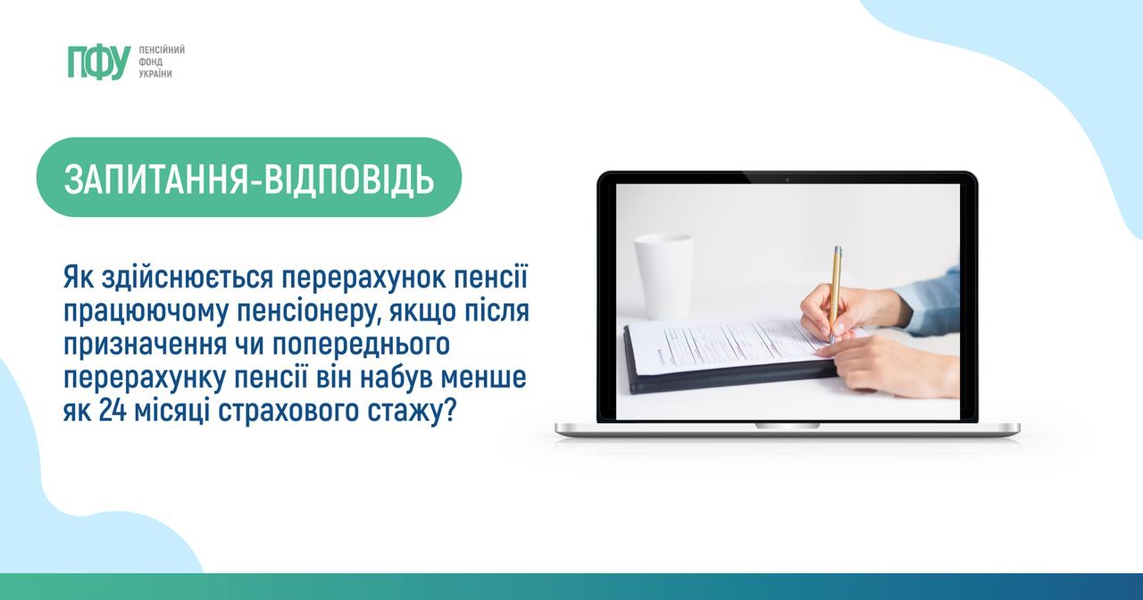 ПФУ ПЕНСІЙНИЙ ФОНД УКРАЇНИ

ЗАПИТАННЯ-ВІДПОВІДЬ

Як здійснюється перерахунок пенсії працюючому пенсіонеру, якщо після призначення чи попереднього перерахунку пенсії він набув менше як 24 місяці страхового стажу?